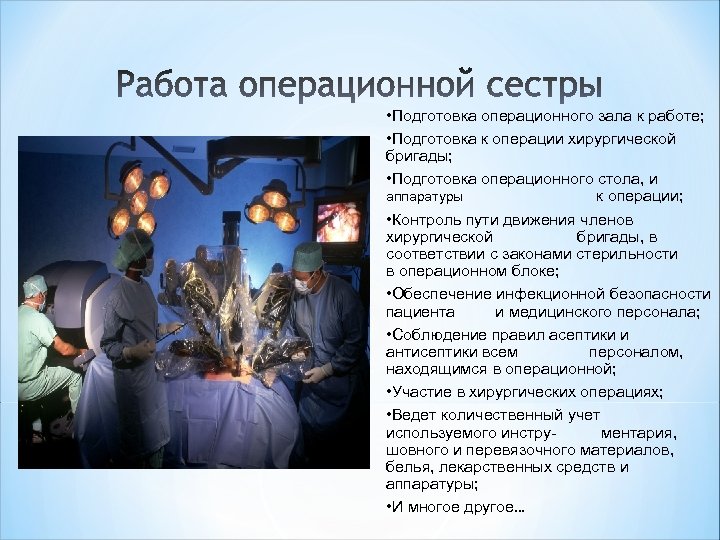 Работа операционной сестры

•Подготовка операционного зала к работе;

•Подготовка к операции хирургической бригады;

•Подготовка операционного стола, и аппаратуры к операции;

•Контроль пути движения членов хирургической бригады, в соответствии с законами стерильности в операционном блоке;

•Обеспечение инфекционной безопасности пациента и медицинского персонала;

•Соблюдение правил асептики и антисептики всем персоналом, находящимся в операционной;

•Участие в хирургических операциях;

•Ведет количественный учет используемого инстру- ментария, шовного и перевязочного материалов, белья, лекарственных средств и аппаратуры;

•И многое другое…